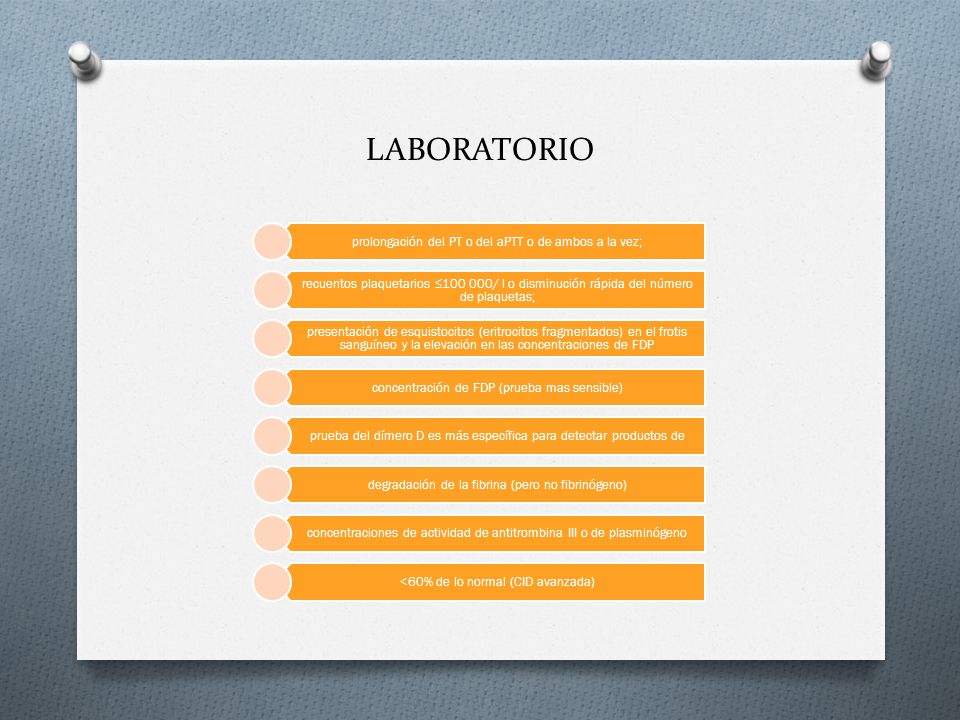 LABORATORIO

prolongación del PT o del aPTT o de ambos a la vez;

recuentos plaquetarios ≤100 000/ l o disminución rápida del número de plaquetas;

presentación de esquistocitos (eritrocitos fragmentados) en el frotis sanguíneo y la elevación en las concentraciones de FDP

concentración de FDP (prueba mas sensible)

prueba del dímero D es más específica para detectar productos de

degradación de la fibrina (pero no fibrinógeno)

concentraciones de actividad de antitrombina III o de plasminógeno

<60% de lo normal (CID avanzada)